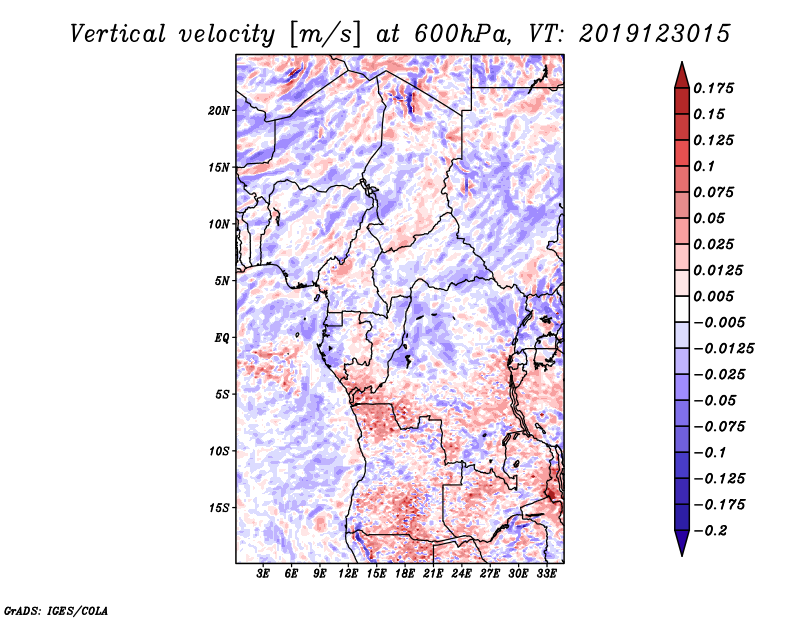 Vertical velocity [m/s] at 600hPa, VT: 2019123015

20N
15N
10N
5N
EQ
5S
10S
15S

3E 6E 9E 12E 15E 18E 21E 24E 27E 30E 33E

0.175
0.15
0.125
0.1
0.075
0.05
0.025
0.0125
0.005
−0.005
−0.0125
−0.025
−0.05
−0.075
−0.1
−0.125
−0.175
−0.2

GrADS: IGES/COLA